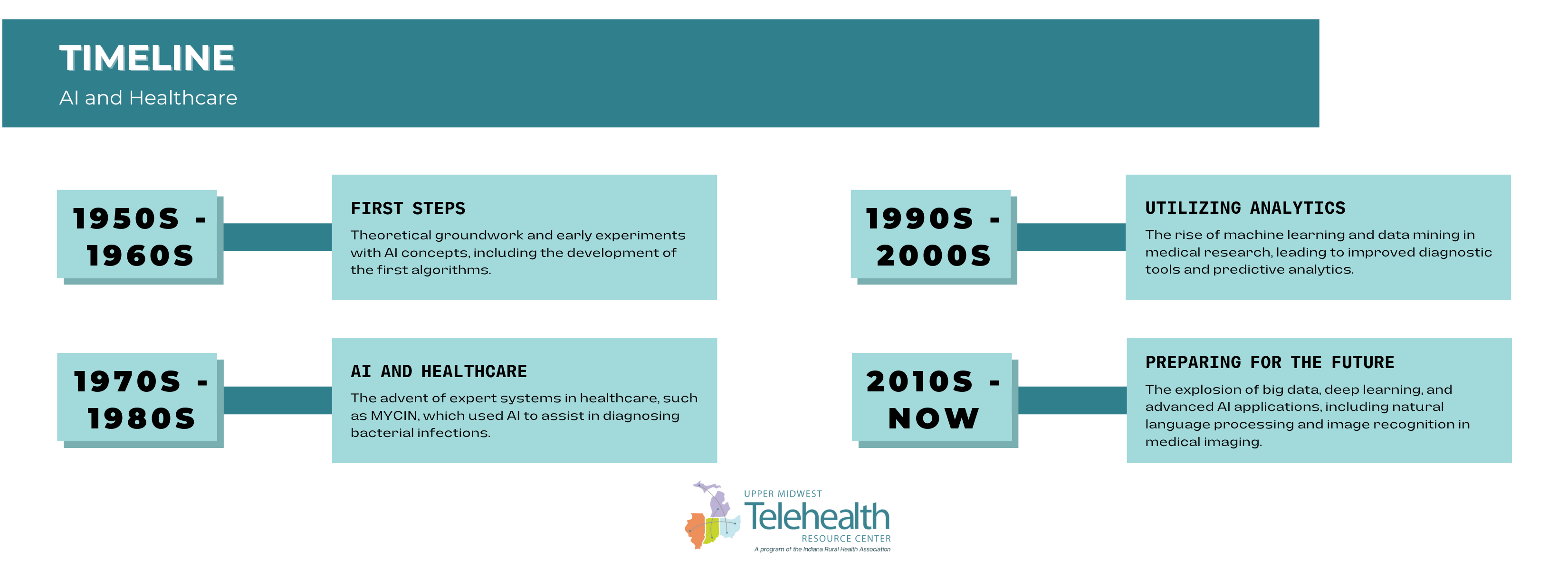 TIMELINE

AI and Healthcare

1950S - 1960S

FIRST STEPS

Theoretical groundwork and early experiments with AI concepts, including the development of the first algorithms.

1970S - 1980S

AI AND HEALTHCARE

The advent of expert systems in healthcare, such as MYCIN, which used AI to assist in diagnosing bacterial infections.

1990S - 2000S

UTILIZING ANALYTICS

The rise of machine learning and data mining in medical research, leading to improved diagnostic tools and predictive analytics.

2010S - NOW

PREPARING FOR THE FUTURE

The explosion of big data, deep learning, and advanced AI applications, including natural language processing and image recognition in medical imaging.

UPPER MIDWEST
Telehealth
RESOURCE CENTER
A program of the Indiana Rural Health Association